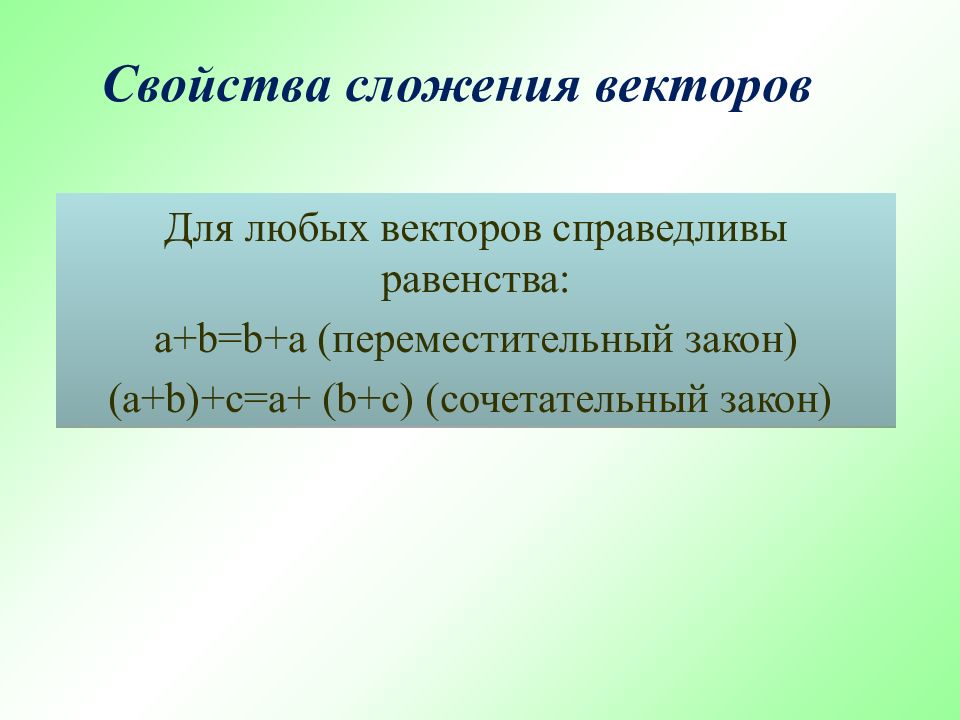 Свойства сложения векторов

Для любых векторов справедливы равенства:

$a+b=b+a$ (переместительный закон)

$(a+b)+c=a+(b+c)$ (сочетательный закон)